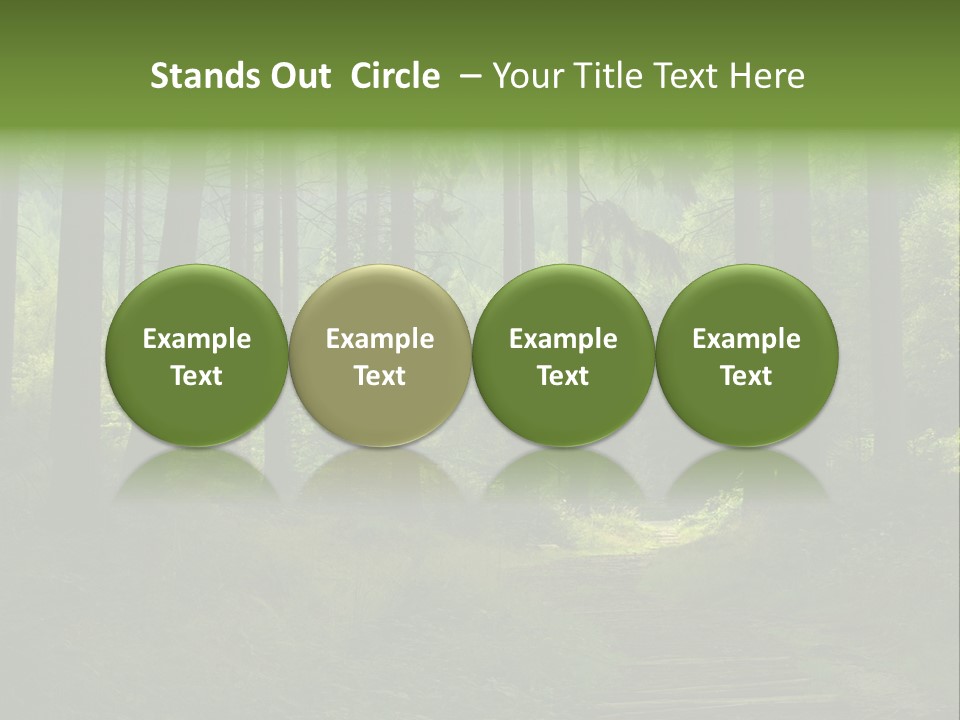 Stands Out Circle – Your Title Text Here

Example Text

Example Text

Example Text

Example Text